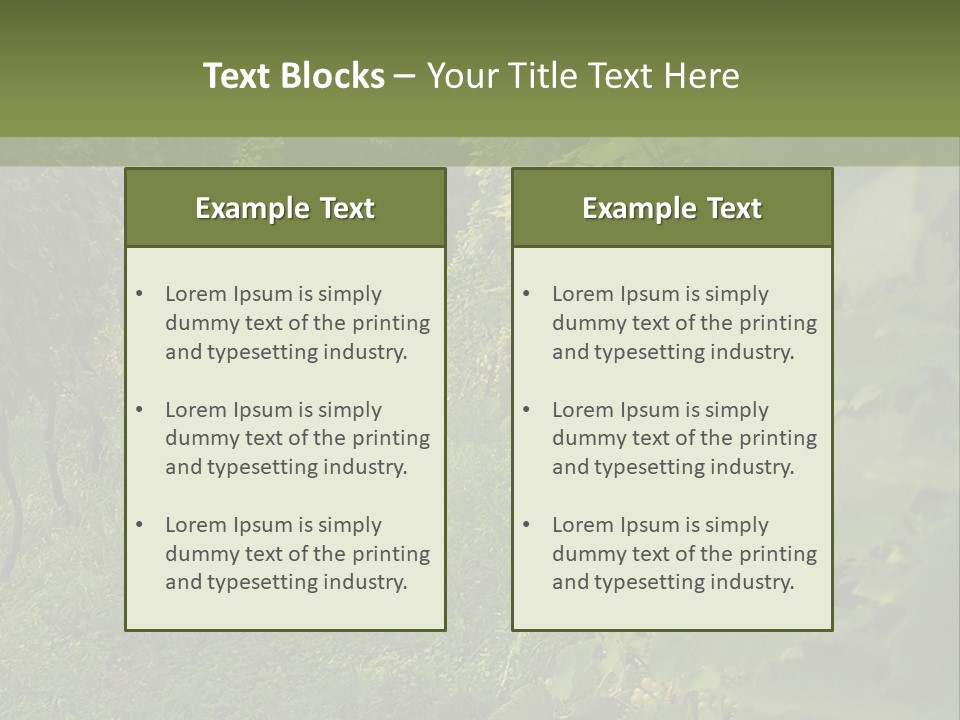 Text Blocks – Your Title Text Here

Example Text

• Lorem Ipsum is simply dummy text of the printing and typesetting industry.

• Lorem Ipsum is simply dummy text of the printing and typesetting industry.

• Lorem Ipsum is simply dummy text of the printing and typesetting industry.

Example Text

• Lorem Ipsum is simply dummy text of the printing and typesetting industry.

• Lorem Ipsum is simply dummy text of the printing and typesetting industry.

• Lorem Ipsum is simply dummy text of the printing and typesetting industry.